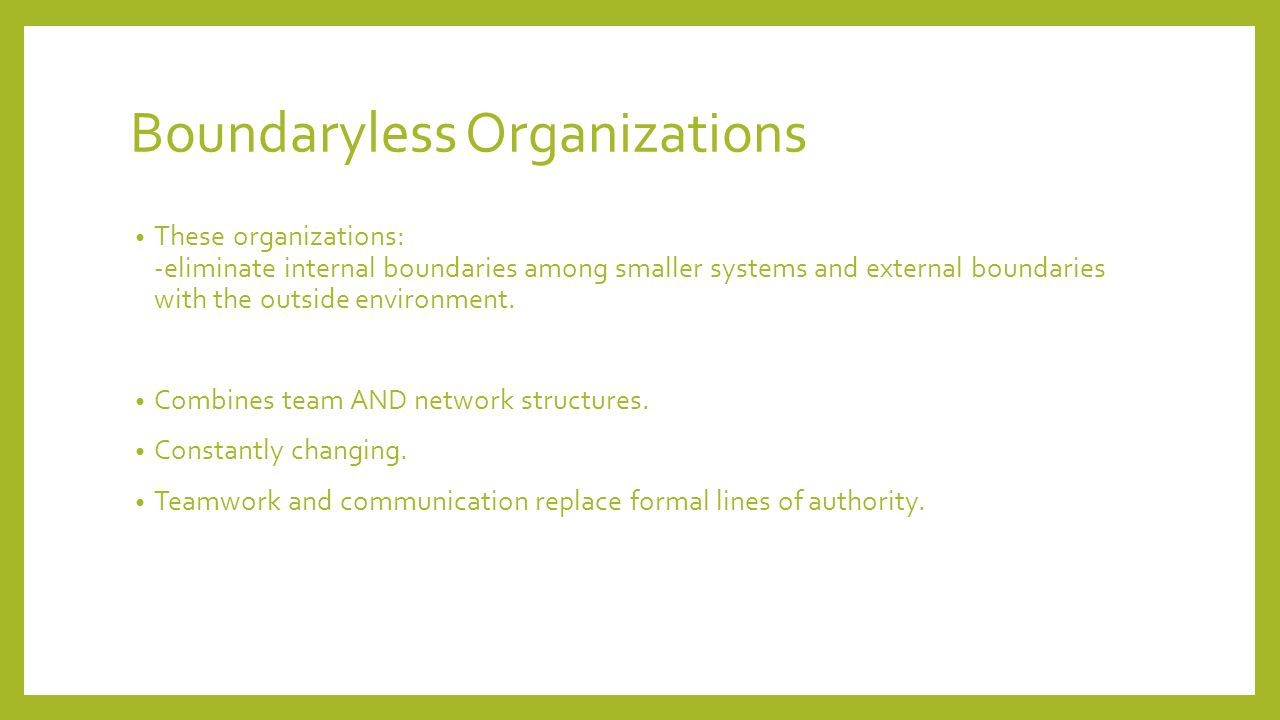 Boundaryless Organizations

• These organizations:
-eliminate internal boundaries among smaller systems and external boundaries with the outside environment.

• Combines team AND network structures.

• Constantly changing.

• Teamwork and communication replace formal lines of authority.